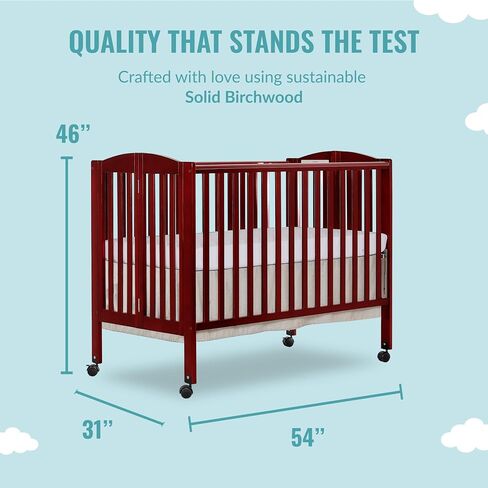 QUALITY THAT STANDS THE TEST

Crafted with love using sustainable
Solid Birchwood

46”

31”

54”